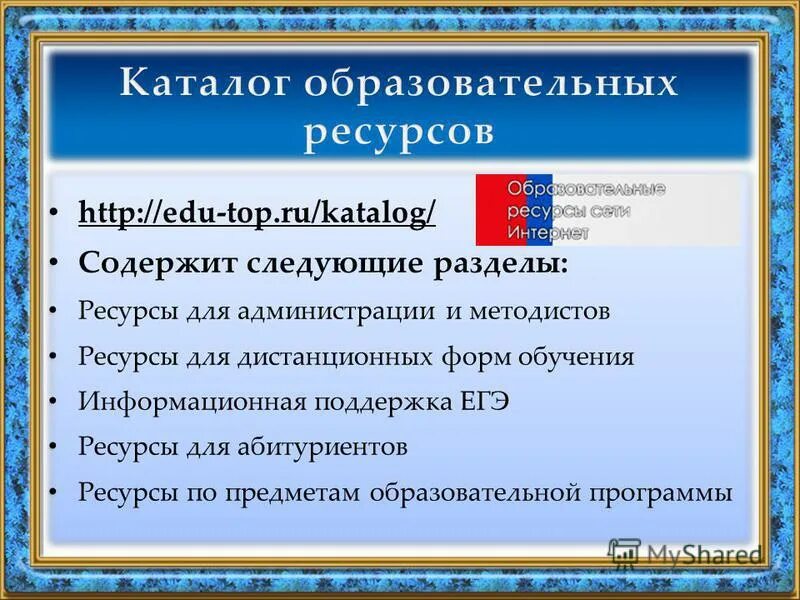 Каталог образовательных ресурсов

• http://edu-top.ru/katalog/

Образовательные ресурсы сети Интернет

• Содержит следующие разделы:
• Ресурсы для администрации и методистов
• Ресурсы для дистанционных форм обучения
• Информационная поддержка ЕГЭ
• Ресурсы для абитуриентов
• Ресурсы по предметам образовательной программы

MyShared